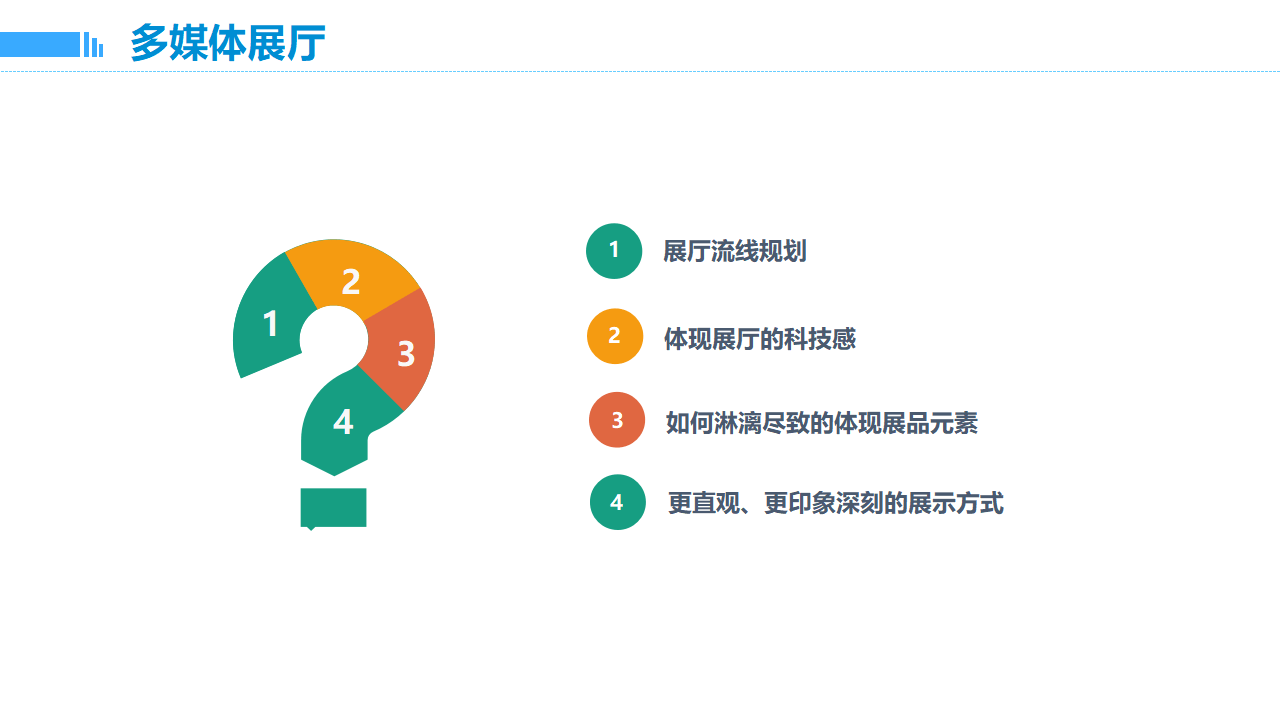 多媒体展厅

1
2
3
4

1 展厅流线规划

2 体现展厅的科技感

3 如何淋漓尽致的体现展品元素

4 更直观、更印象深刻的展示方式